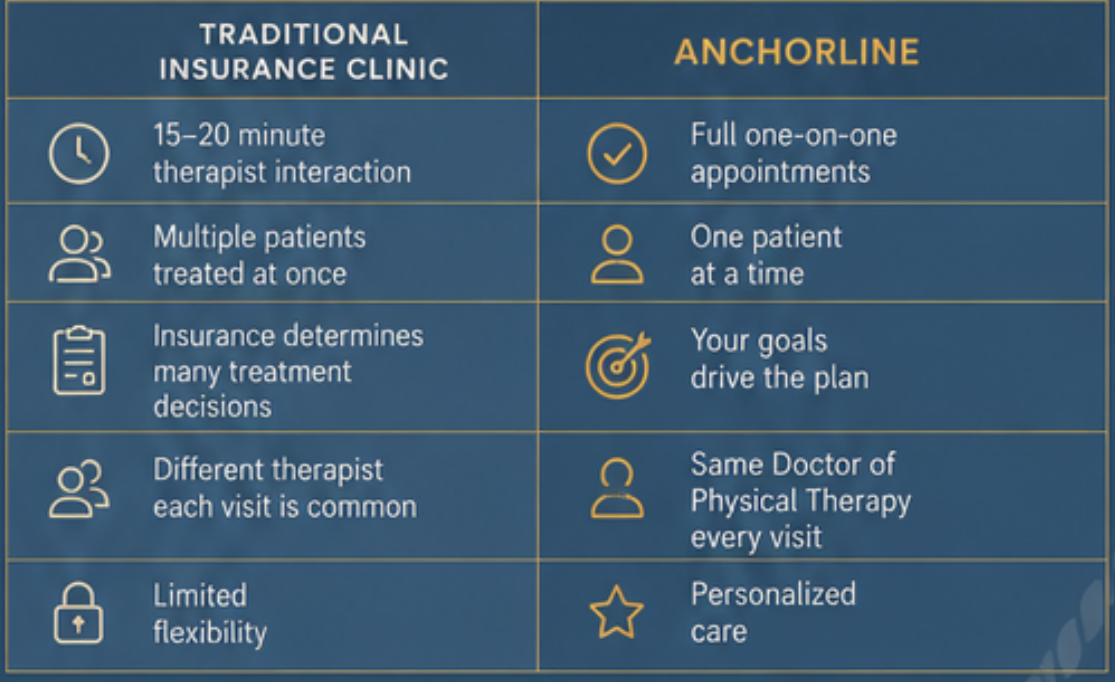 | TRADITIONAL INSURANCE CLINIC | ANCHORLINE |
|---|---|
| 15–20 minute therapist interaction | Full one-on-one appointments |
| Multiple patients treated at once | One patient at a time |
| Insurance determines many treatment decisions | Your goals drive the plan |
| Different therapist each visit is common | Same Doctor of Physical Therapy every visit |
| Limited flexibility | Personalized care |